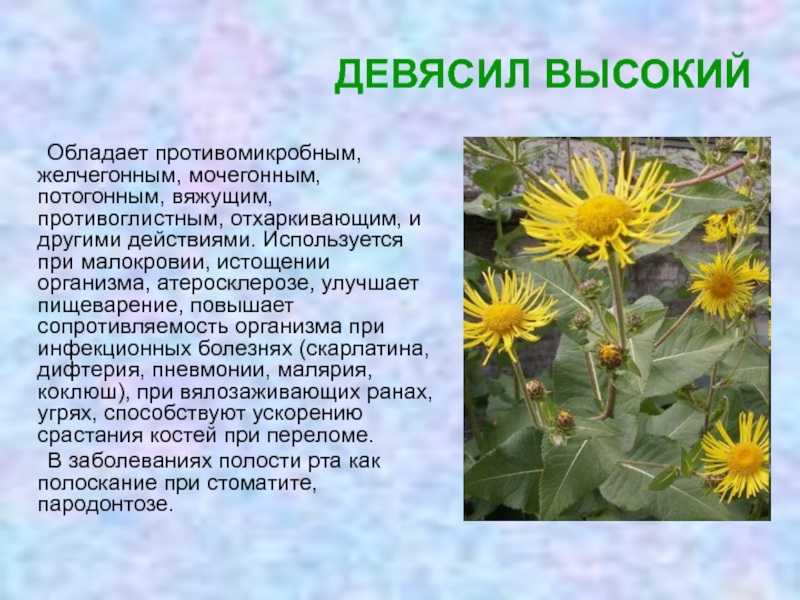 ДЕВЯСИЛ ВЫСОКИЙ

Обладает противомикробным, желчегонным, мочегонным, потогонным, вяжущим, противоглистным, отхаркивающим, и другими действиями. Используется при малокровии, истощении организма, атеросклерозе, улучшает пищеварение, повышает сопротивляемость организма при инфекционных болезнях (скарлатина, дифтерия, пневмонии, малярия, коклюш), при вялозаживающих ранах, угрях, способствуют ускорению срастания костей при переломе.

В заболеваниях полости рта как полоскание при стоматите, пародонтозе.